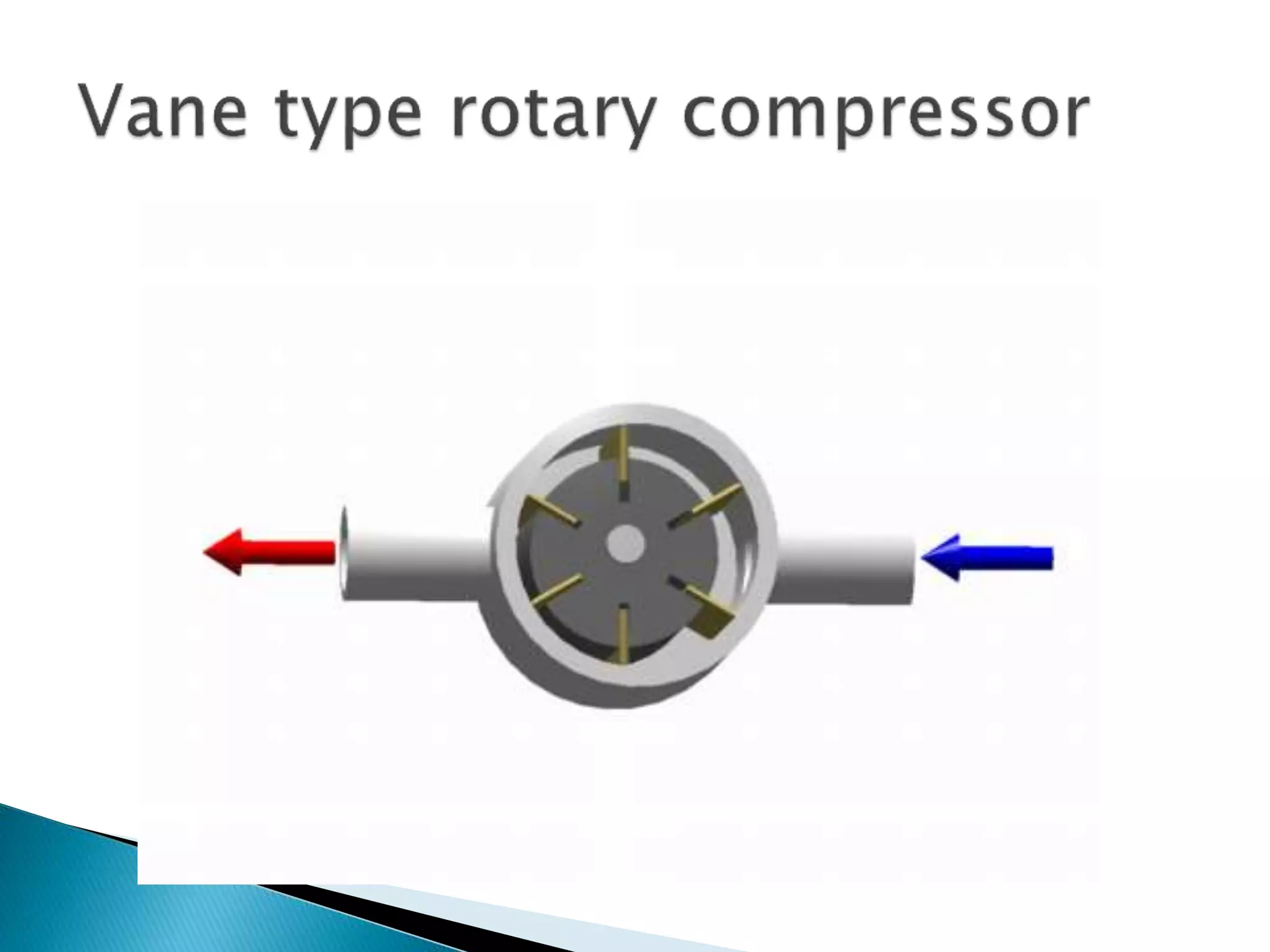 Vane type rotary compressor